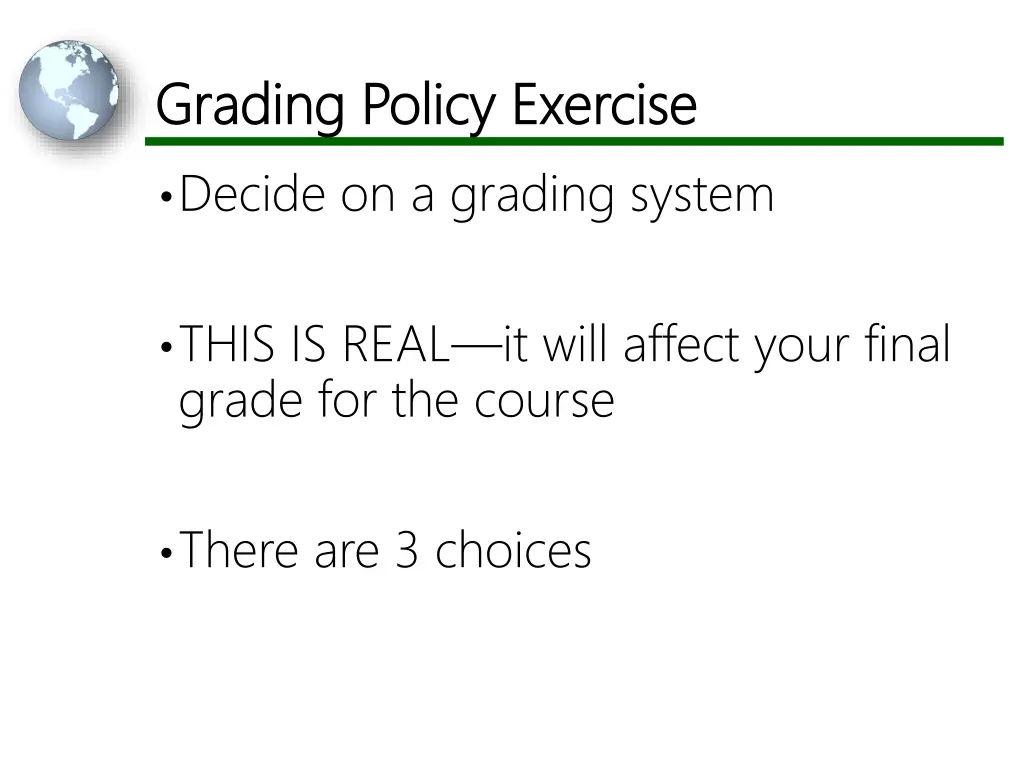 Grading Policy Exercise

• Decide on a grading system

• THIS IS REAL—it will affect your final grade for the course

• There are 3 choices